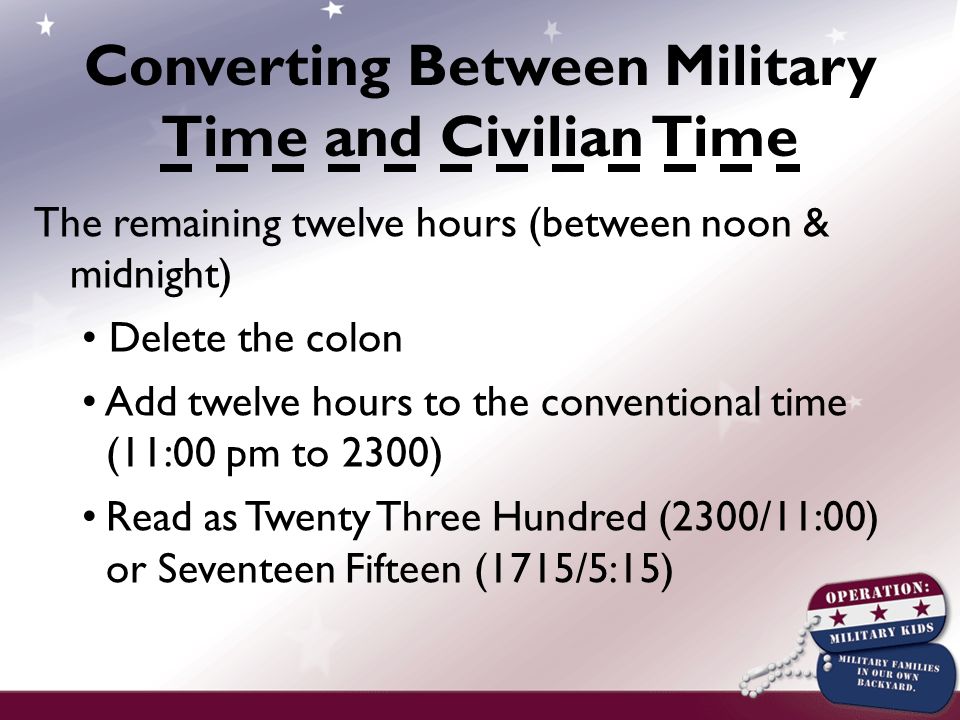 Converting Between Military Time and Civilian Time

The remaining twelve hours (between noon & midnight)

• Delete the colon

• Add twelve hours to the conventional time (11:00 pm to 2300)

• Read as Twenty Three Hundred (2300/11:00) or Seventeen Fifteen (1715/5:15)

OPERATION: MILITARY KIDS

MILITARY FAMILIES IN OUR OWN BACKYARD.